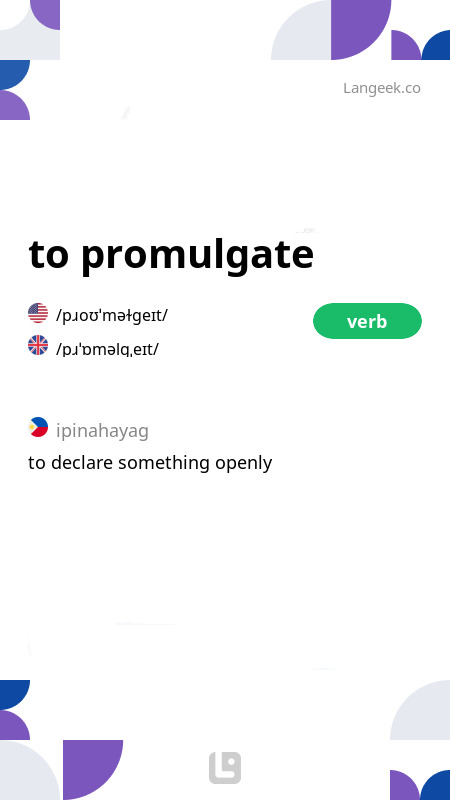 Langeek.co

to promulgate

/pɹoʊˈməɫɡeɪt/

/pɹˈɒməlɡˌeɪt/

verb

ipinahayag

to declare something openly